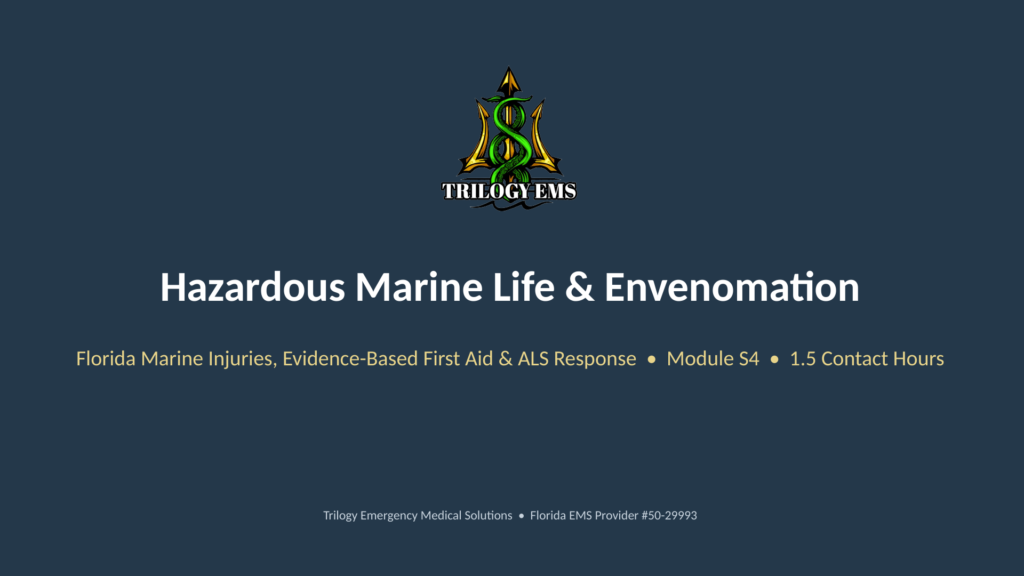 TRILOGY EMS

Hazardous Marine Life & Envenomation

Florida Marine Injuries, Evidence-Based First Aid & ALS Response • Module S4 • 1.5 Contact Hours

Trilogy Emergency Medical Solutions • Florida EMS Provider #50-29993